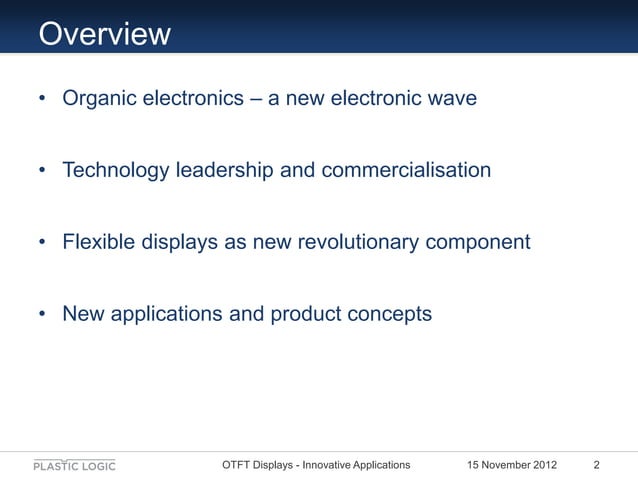 Overview

• Organic electronics – a new electronic wave

• Technology leadership and commercialisation

• Flexible displays as new revolutionary component

• New applications and product concepts

PLASTIC LOGIC OTFT Displays - Innovative Applications 15 November 2012 2